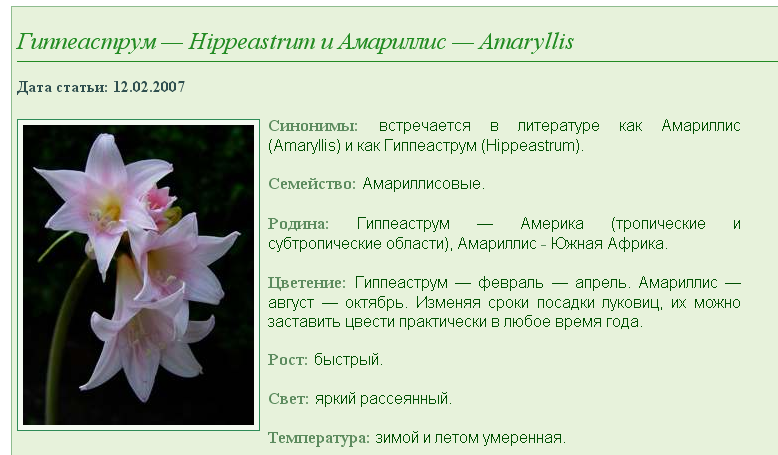 Гиппеаструм — Hippeastrum и Амариллис — Amaryllis

Дата статьи: 12.02.2007

Синонимы: встречается в литературе как Амариллис (Amaryllis) и как Гиппеаструм (Hippeastrum).

Семейство: Амариллисовые.

Родина: Гиппеаструм — Америка (тропические и субтропические области), Амариллис - Южная Африка.

Цветение: Гиппеаструм — февраль — апрель. Амариллис — август — октябрь. Изменяя сроки посадки луковиц, их можно заставить цвести практически в любое время года.

Рост: быстрый.

Свет: яркий рассеянный.

Температура: зимой и летом умеренная.